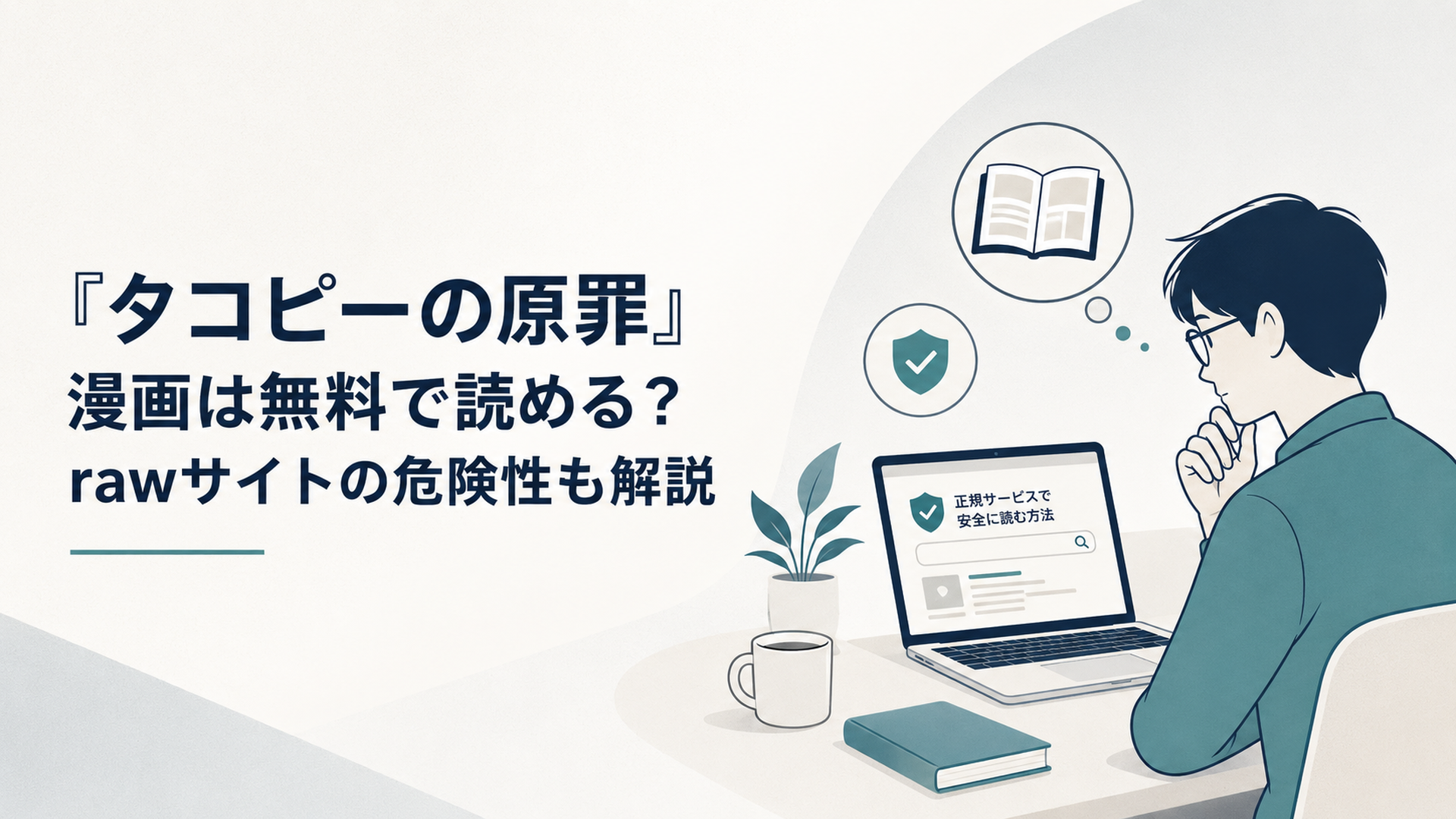 『タコピーの原罪』
漫画は無料で読める？
rawサイトの危険性も解説

正規サービスで
安全に読む方法